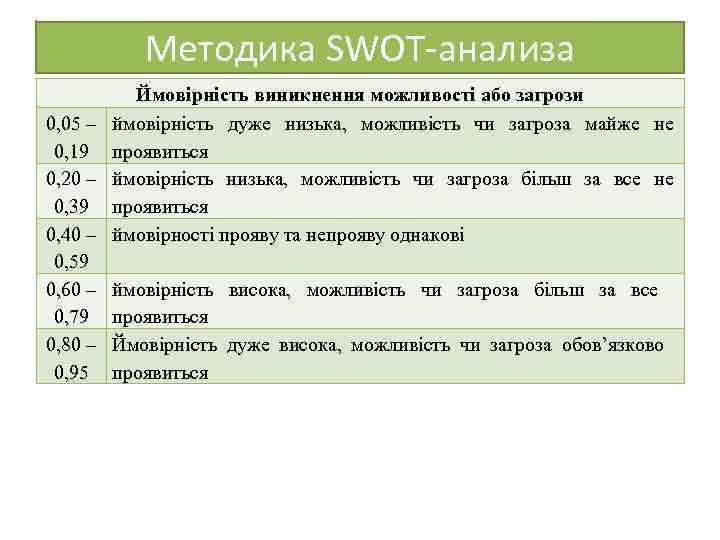 Методика SWOT-анализа

| Ймовірність виникнення можливості або загрози | |
|---|---|
| 0,05 – 0,19 | ймовірність дуже низька, можливість чи загроза майже не проявиться |
| 0,20 – 0,39 | ймовірність низька, можливість чи загроза більш за все не проявиться |
| 0,40 – 0,59 | ймовірності прояву та непрояву однакові |
| 0,60 – 0,79 | ймовірність висока, можливість чи загроза більш за все проявиться |
| 0,80 – 0,95 | Ймовірність дуже висока, можливість чи загроза обов’язково проявиться |